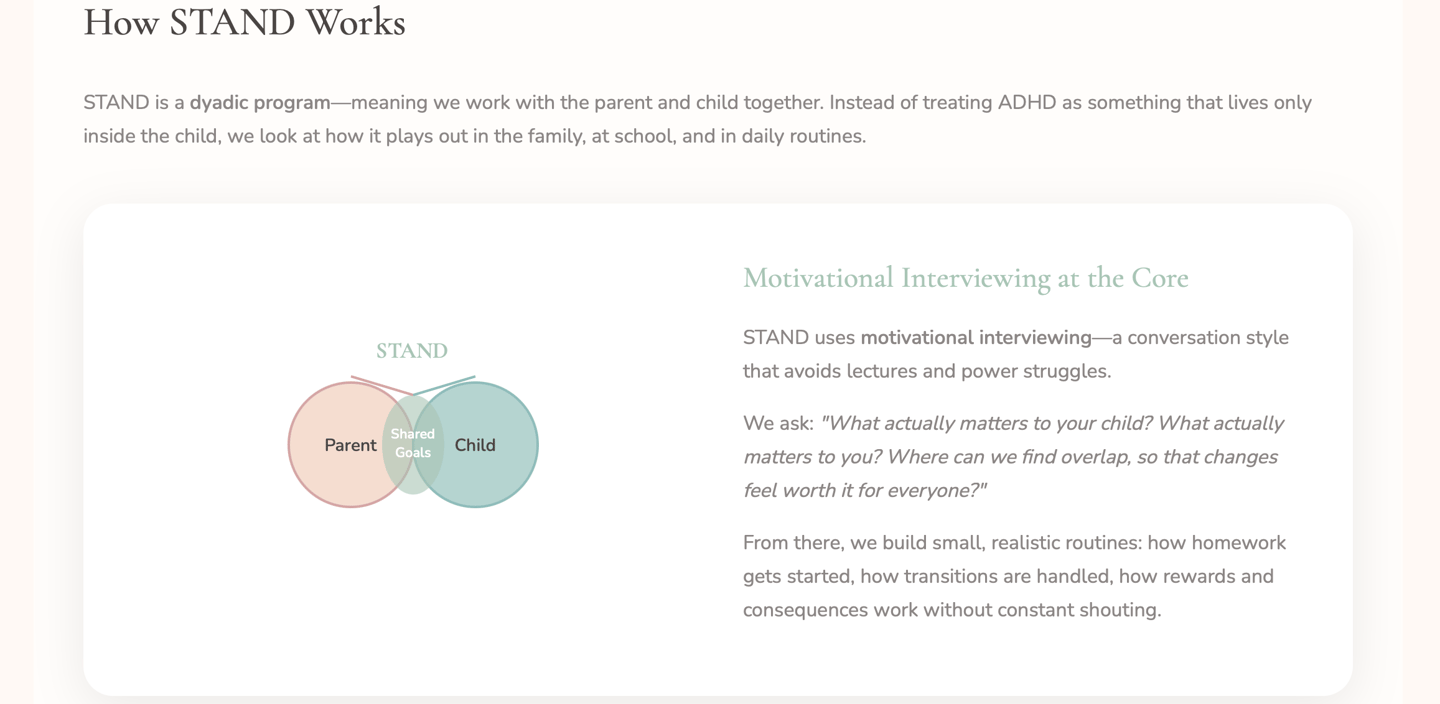 How STAND Works

STAND is a dyadic program—meaning we work with the parent and child together. Instead of treating ADHD as something that lives only inside the child, we look at how it plays out in the family, at school, and in daily routines.

STAND

Parent

Shared Goals

Child

Motivational Interviewing at the Core

STAND uses motivational interviewing—a conversation style that avoids lectures and power struggles.

We ask: "What actually matters to your child? What actually matters to you? Where can we find overlap, so that changes feel worth it for everyone?"

From there, we build small, realistic routines: how homework gets started, how transitions are handled, how rewards and consequences work without constant shouting.